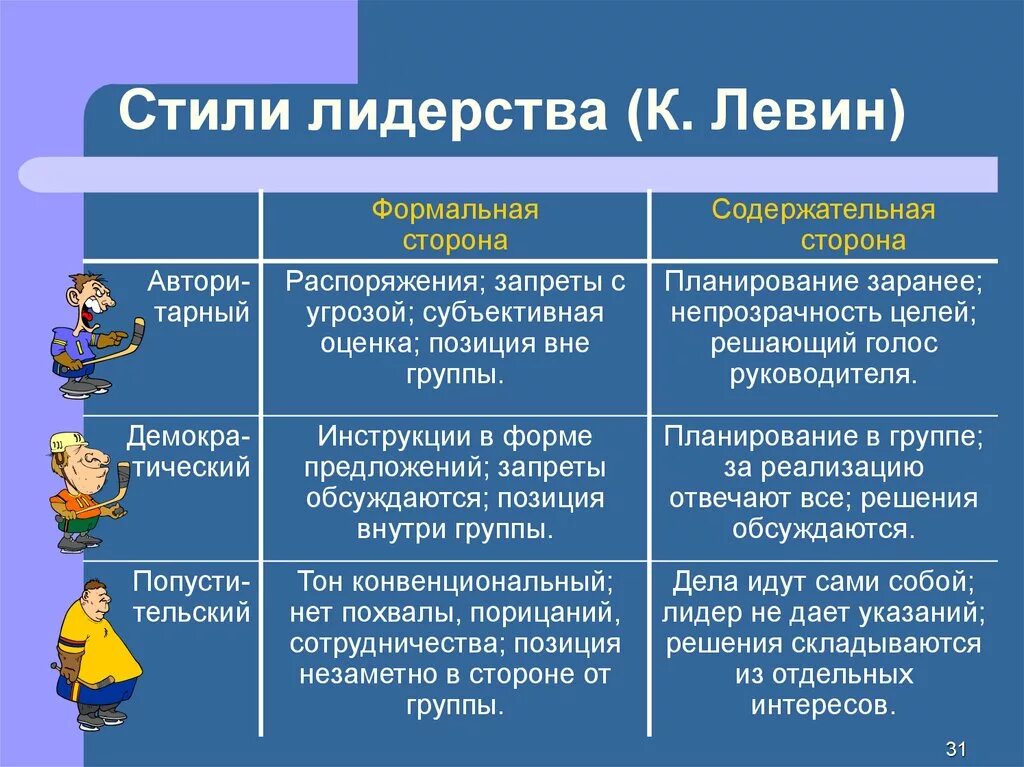 Стили лидерства (К. Левин)

| | Формальная сторона | Содержательная сторона |
|---|---|---|
| Авторитарный | Распоряжения; запреты с угрозой; субъективная оценка; позиция вне группы. | Планирование заранее; непрозрачность целей; решающий голос руководителя. |
| Демократический | Инструкции в форме предложений; запреты обсуждаются; позиция внутри группы. | Планирование в группе; за реализацию отвечают все; решения обсуждаются. |
| Попустительский | Тон конвенциональный; нет похвалы, порицаний, сотрудничества; позиция незаметно в стороне от группы. | Дела идут сами собой; лидер не дает указаний; решения складываются из отдельных интересов. |

31